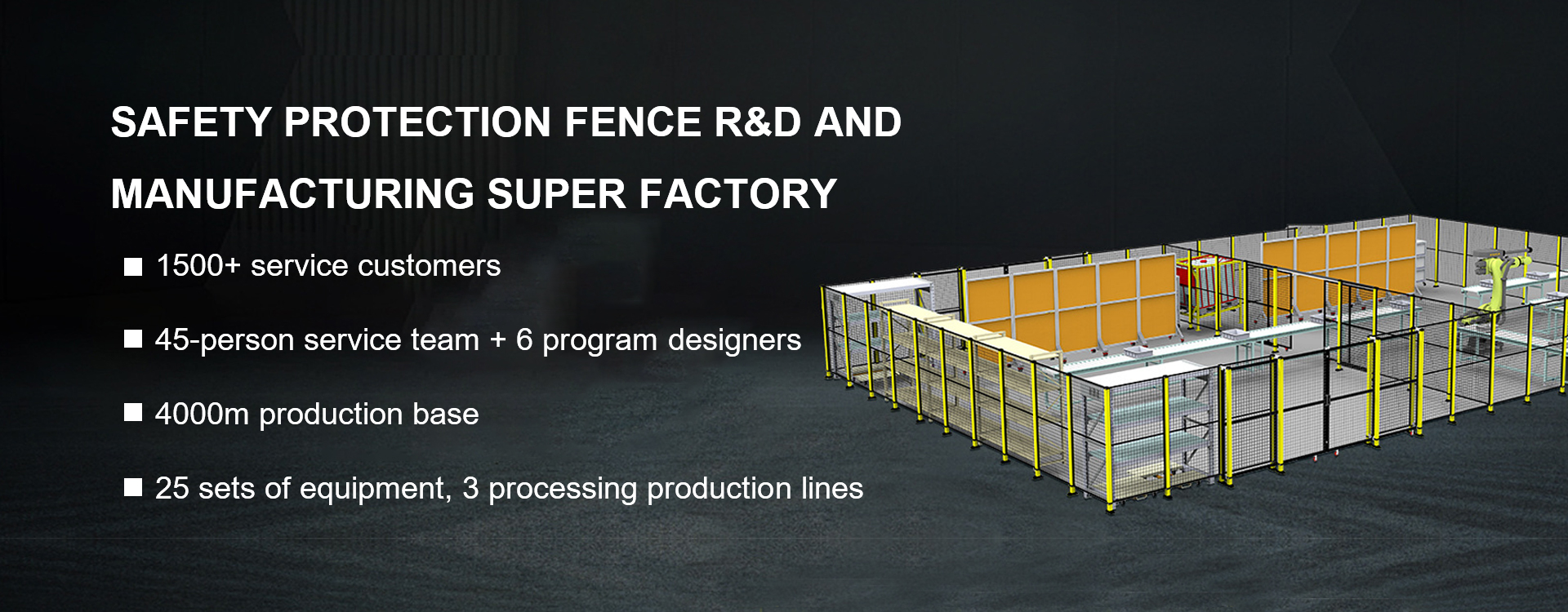 SAFETY PROTECTION FENCE R&D AND MANUFACTURING SUPER FACTORY

■ 1500+ service customers

■ 45-person service team + 6 program designers

■ 4000m production base

■ 25 sets of equipment, 3 processing production lines